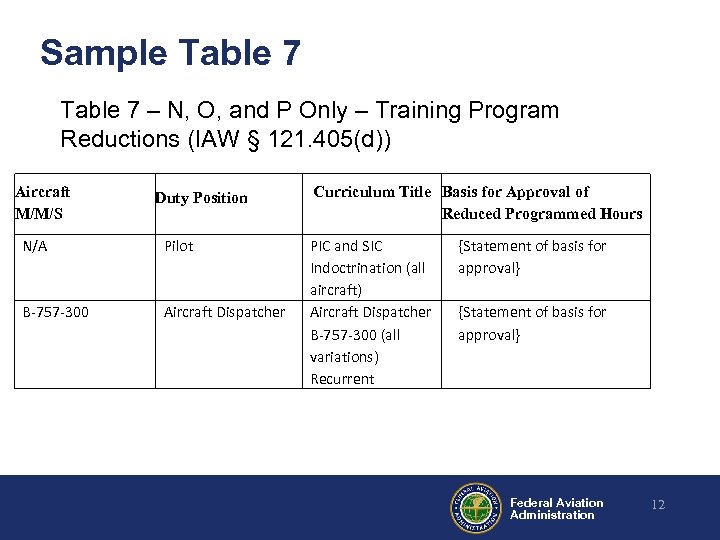 Sample Table 7

Table 7 – N, O, and P Only – Training Program Reductions (IAW § 121.405(d))

| Aircraft M/M/S | Duty Position | Curriculum Title | Basis for Approval of Reduced Programmed Hours |
|---|---|---|---|
| N/A | Pilot | PIC and SIC Indoctrination (all aircraft) | {Statement of basis for approval} |
| B-757-300 | Aircraft Dispatcher | Aircraft Dispatcher B-757-300 (all variations) Recurrent | {Statement of basis for approval} |

FEDERAL AVIATION ADMINISTRATION

Federal Aviation Administration

12